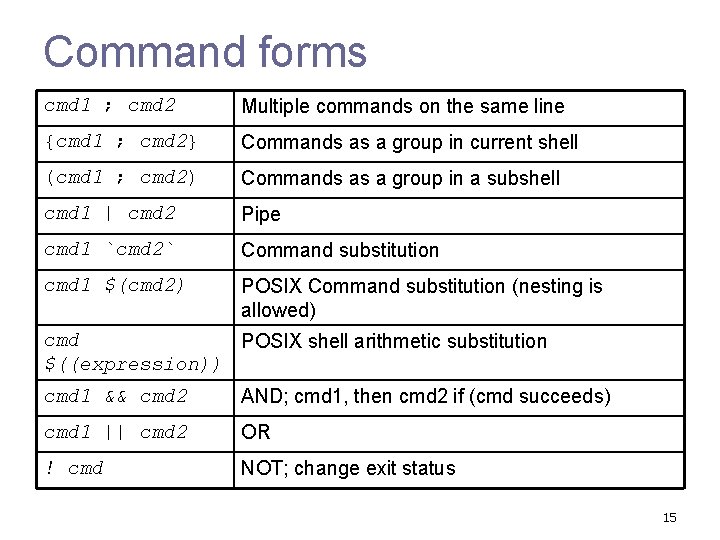 Command forms

| | |
|---|---|
| cmd1 ; cmd2 | Multiple commands on the same line |
| {cmd1 ; cmd2} | Commands as a group in current shell |
| (cmd1 ; cmd2) | Commands as a group in a subshell |
| cmd1 \| cmd2 | Pipe |
| cmd1 \`cmd2\` | Command substitution |
| cmd1 $(cmd2) | POSIX Command substitution (nesting is allowed) |
| cmd $((expression)) | POSIX shell arithmetic substitution |
| cmd1 && cmd2 | AND; cmd1, then cmd2 if (cmd succeeds) |
| cmd1 \|\| cmd2 | OR |
| ! cmd | NOT; change exit status |

15